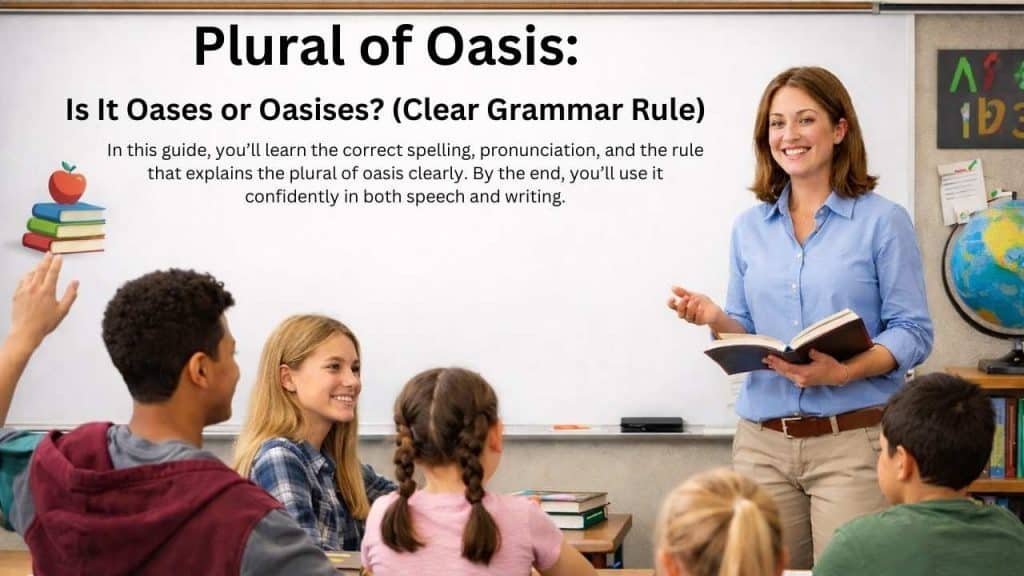 Plural of Oasis:

Is It Oases or Oasises? (Clear Grammar Rule)

In this guide, you'll learn the correct spelling, pronunciation, and the rule that explains the plural of oasis clearly. By the end, you'll use it confidently in both speech and writing.